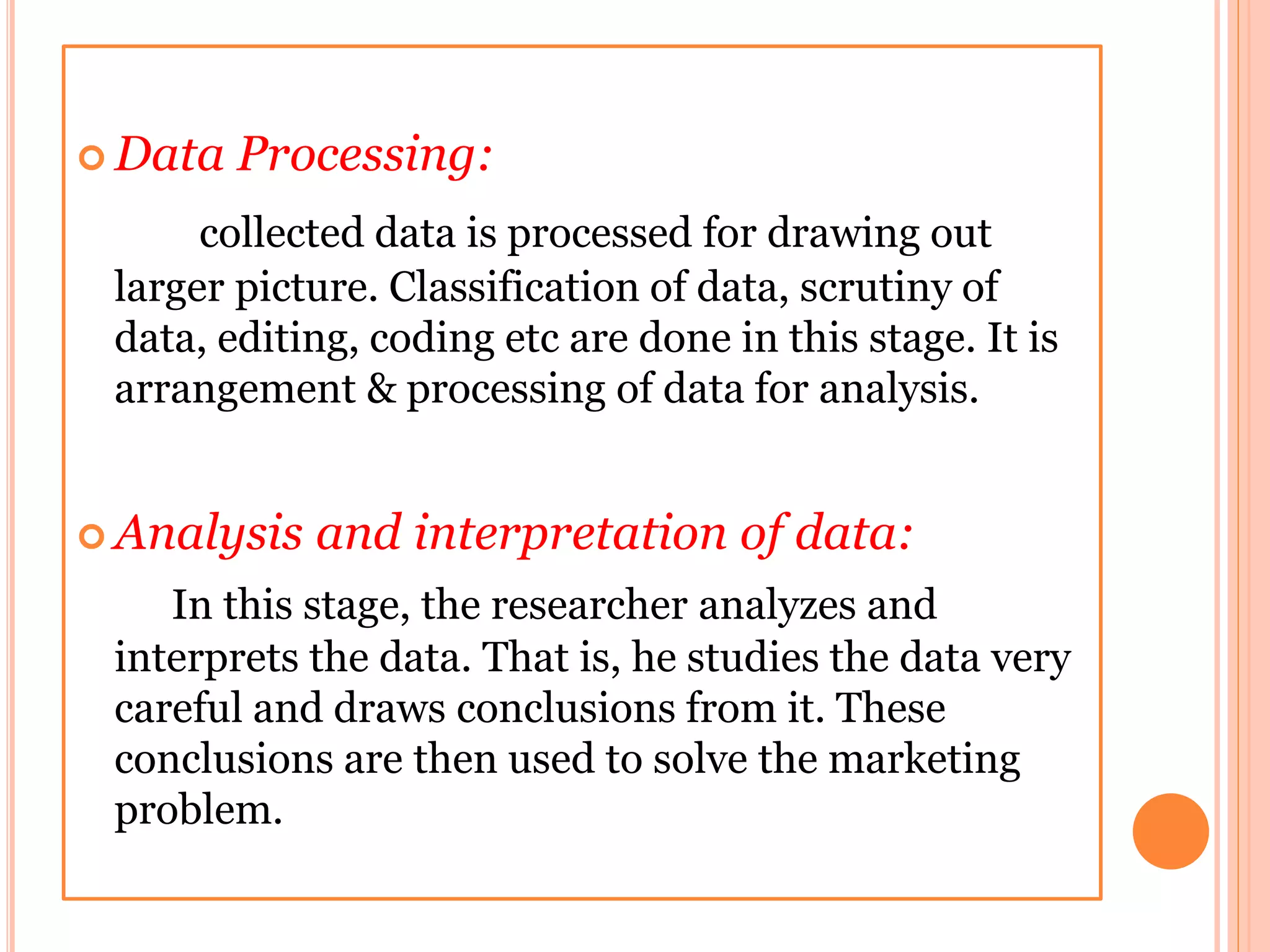 Data Processing:

collected data is processed for drawing out larger picture. Classification of data, scrutiny of data, editing, coding etc are done in this stage. It is arrangement & processing of data for analysis.

Analysis and interpretation of data:

In this stage, the researcher analyzes and interprets the data. That is, he studies the data very careful and draws conclusions from it. These conclusions are then used to solve the marketing problem.